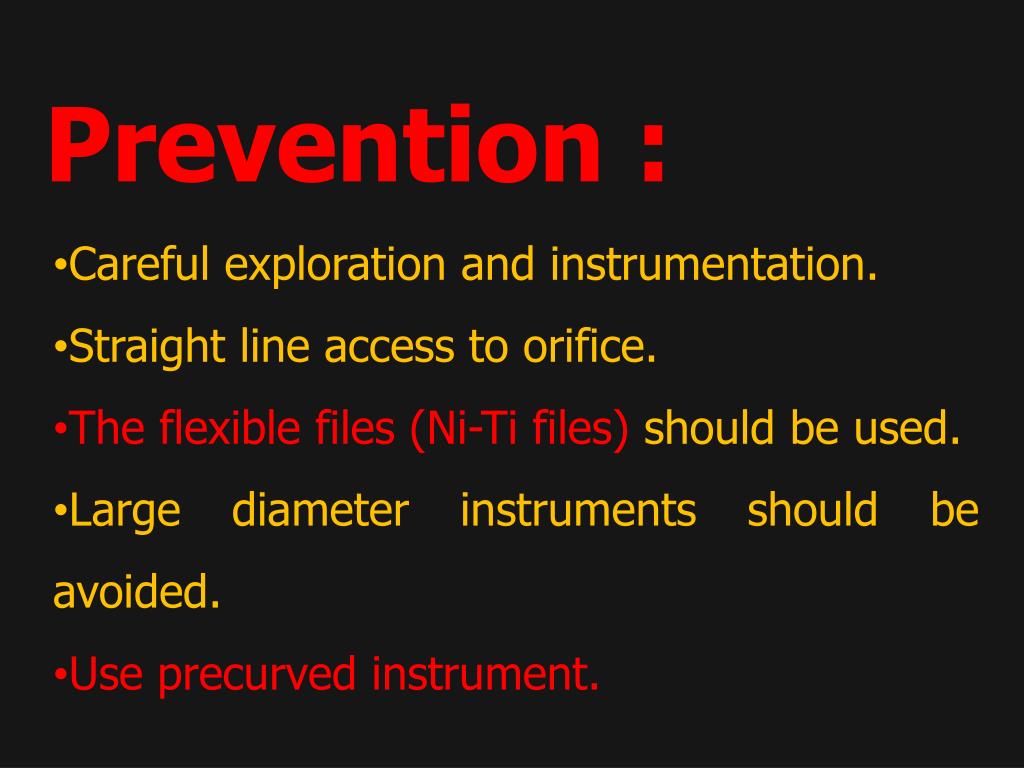 Prevention :

•Careful exploration and instrumentation.

•Straight line access to orifice.

•The flexible files (Ni-Ti files) should be used.

•Large diameter instruments should be avoided.

•Use precurved instrument.